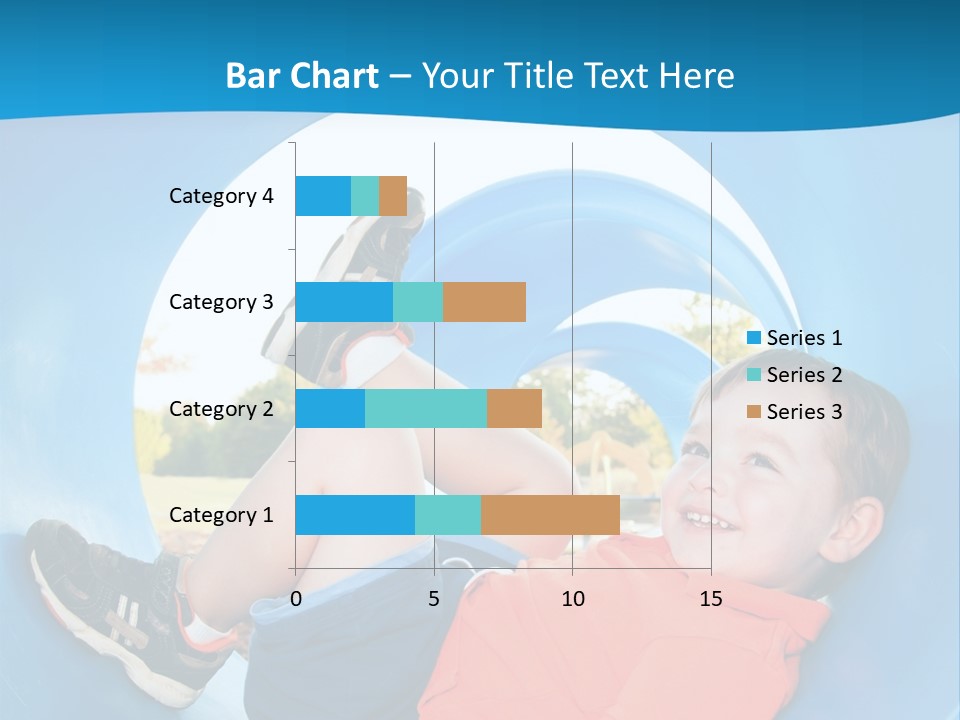 Bar Chart – Your Title Text Here

Category 4
Category 3
Category 2
Category 1

0
5
10
15

Series 1
Series 2
Series 3